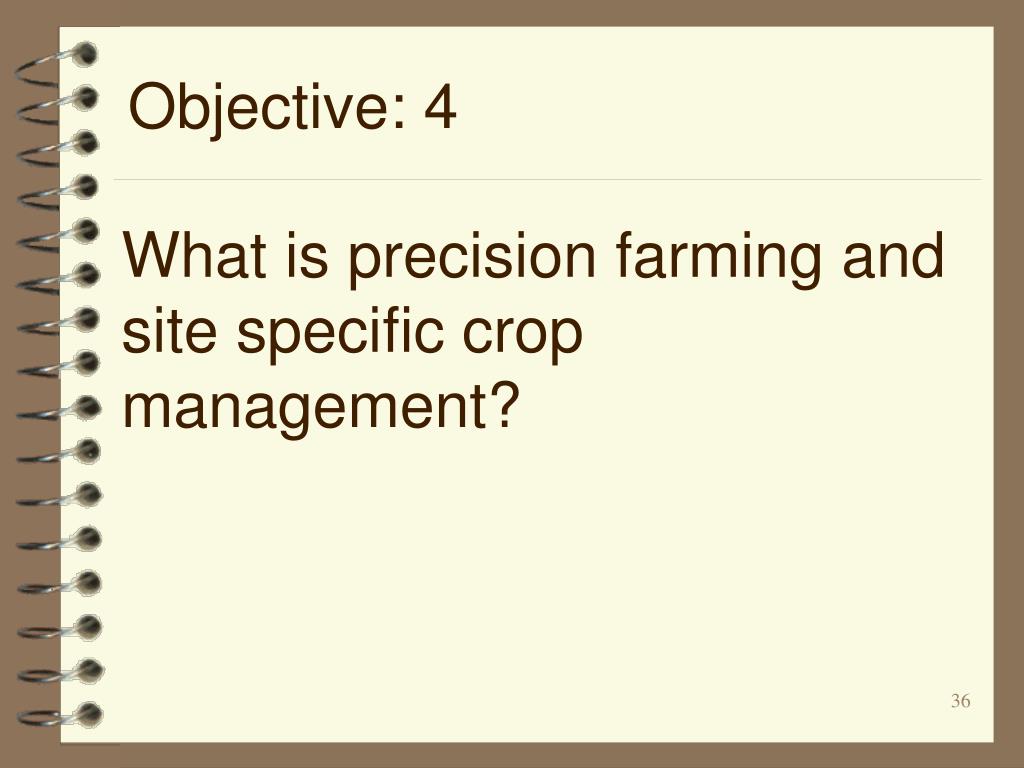 Objective: 4

What is precision farming and site specific crop management?

36